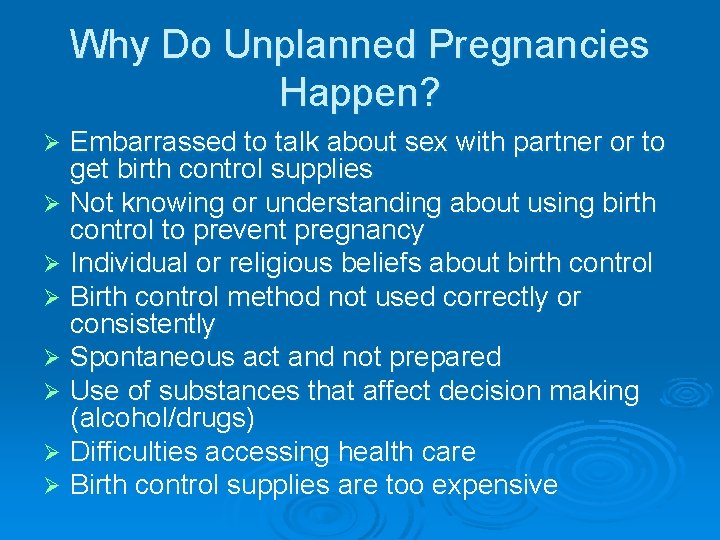 Why Do Unplanned Pregnancies Happen?

➢ Embarrassed to talk about sex with partner or to get birth control supplies
➢ Not knowing or understanding about using birth control to prevent pregnancy
➢ Individual or religious beliefs about birth control
➢ Birth control method not used correctly or consistently
➢ Spontaneous act and not prepared
➢ Use of substances that affect decision making (alcohol/drugs)
➢ Difficulties accessing health care
➢ Birth control supplies are too expensive